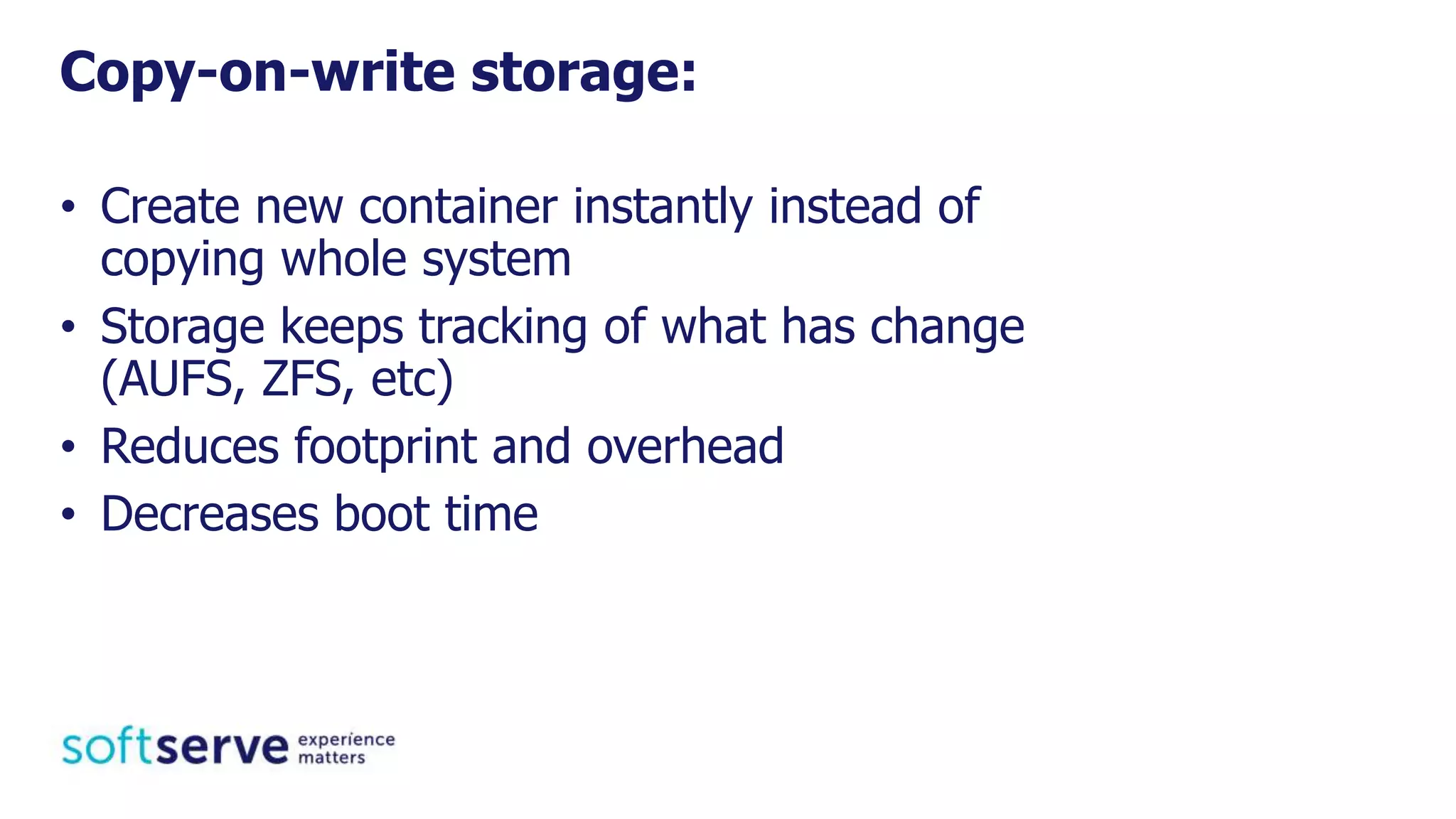 Copy-on-write storage:

• Create new container instantly instead of copying whole system
• Storage keeps tracking of what has change (AUFS, ZFS, etc)
• Reduces footprint and overhead
• Decreases boot time

softserve experience matters